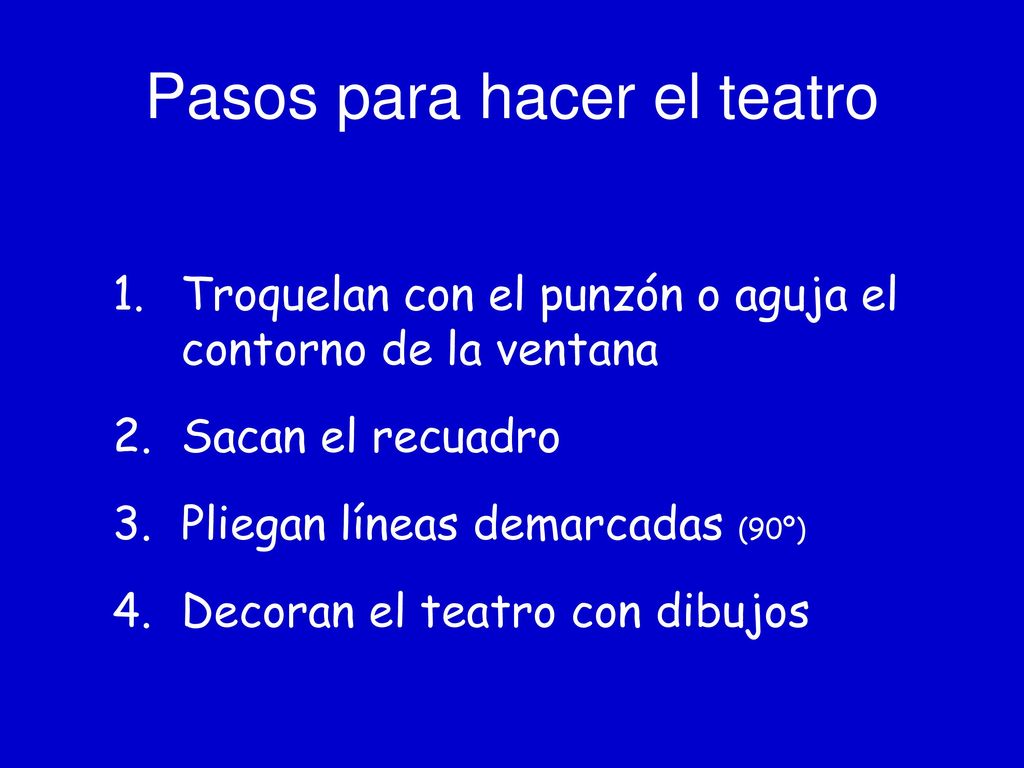 Pasos para hacer el teatro

1. Troquelan con el punzón o aguja el contorno de la ventana
2. Sacan el recuadro
3. Pliegan líneas demarcadas (90º)
4. Decoran el teatro con dibujos